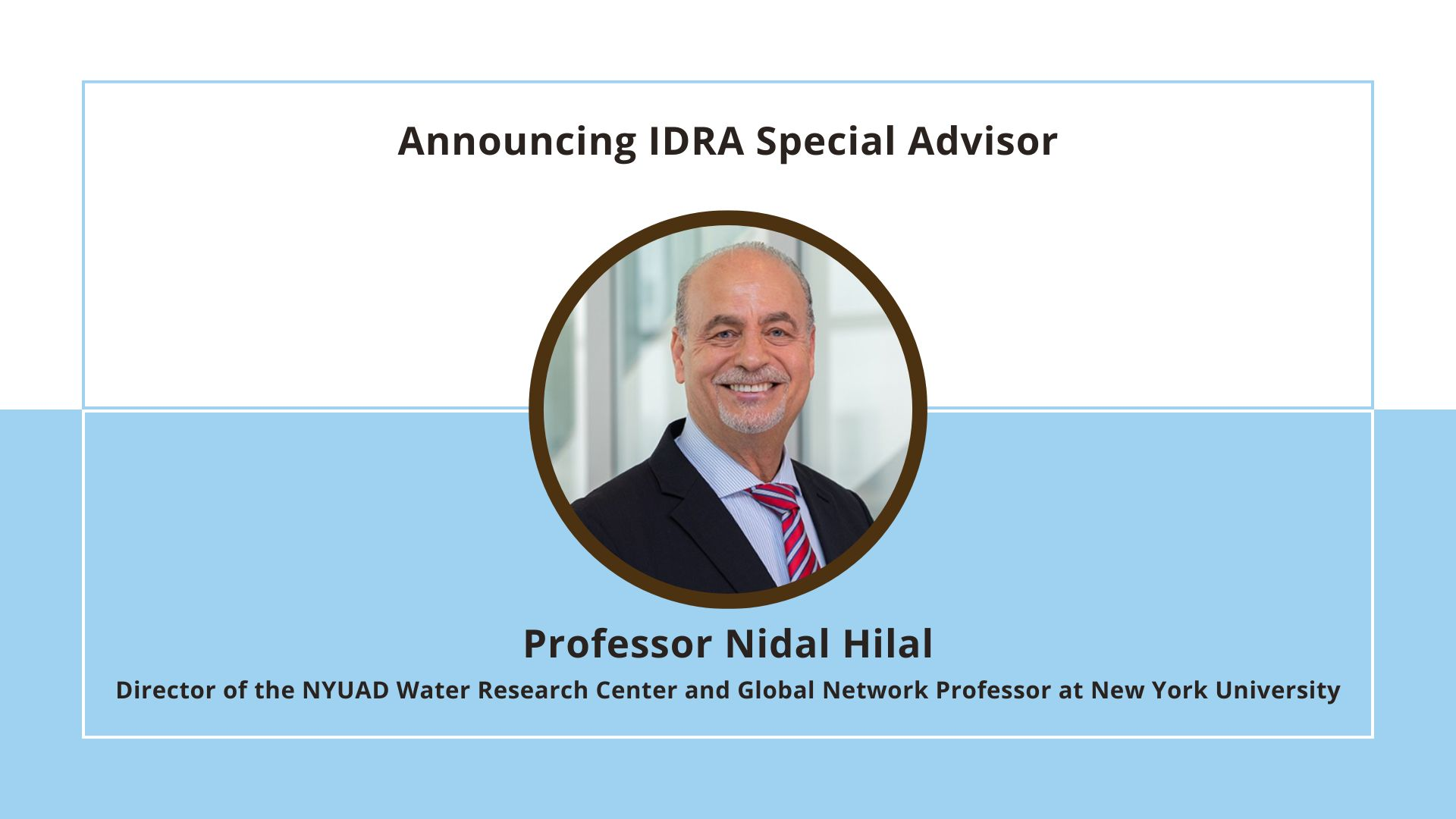 Announcing IDRA Special Advisor

Professor Nidal Hilal

Director of the NYUAD Water Research Center and Global Network Professor at New York University